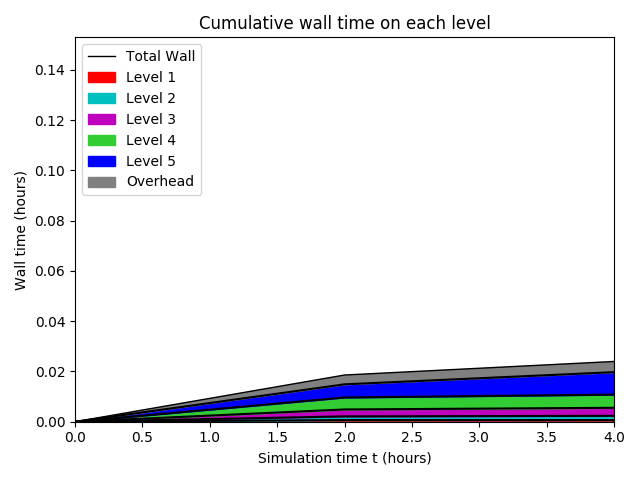 Cumulative wall time on each level

Total Wall
Level 1
Level 2
Level 3
Level 4
Level 5
Overhead

Wall time (hours)

0.14
0.12
0.10
0.08
0.06
0.04
0.02
0.00

0.0 0.5 1.0 1.5 2.0 2.5 3.0 3.5 4.0

Simulation time t (hours)